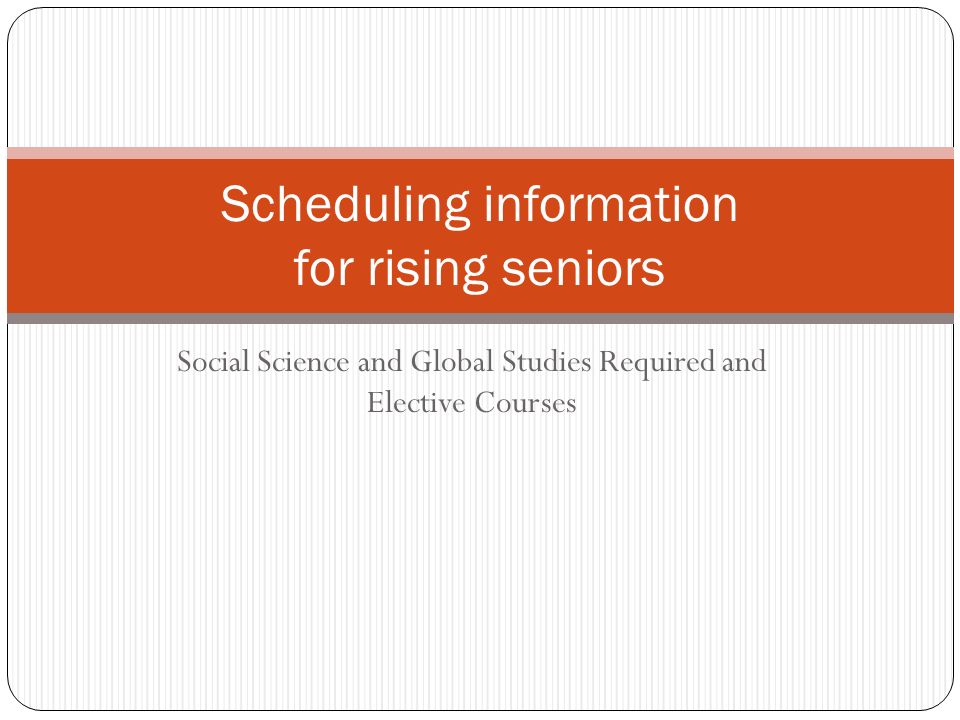 Scheduling information for rising seniors

Social Science and Global Studies Required and Elective Courses